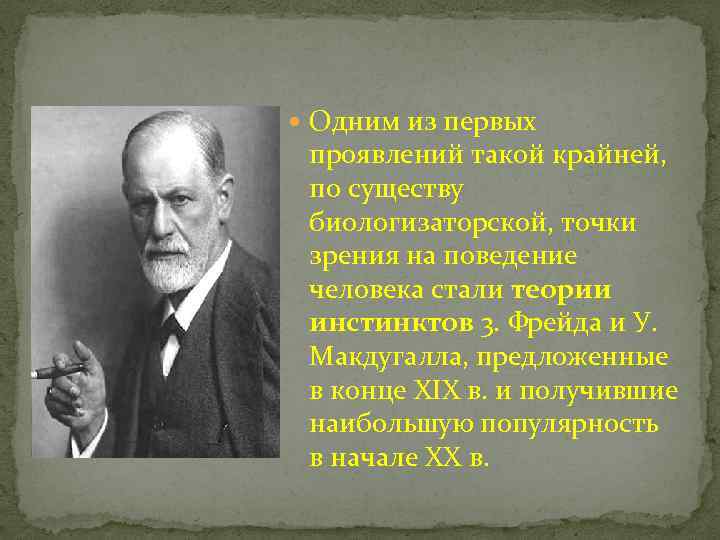 Одним из первых проявлений такой крайней, по существу биологизаторской, точки зрения на поведение человека стали теории инстинктов 3. Фрейда и У. Макдугалла, предложенные в конце XIX в. и получившие наибольшую популярность в начале XX в.